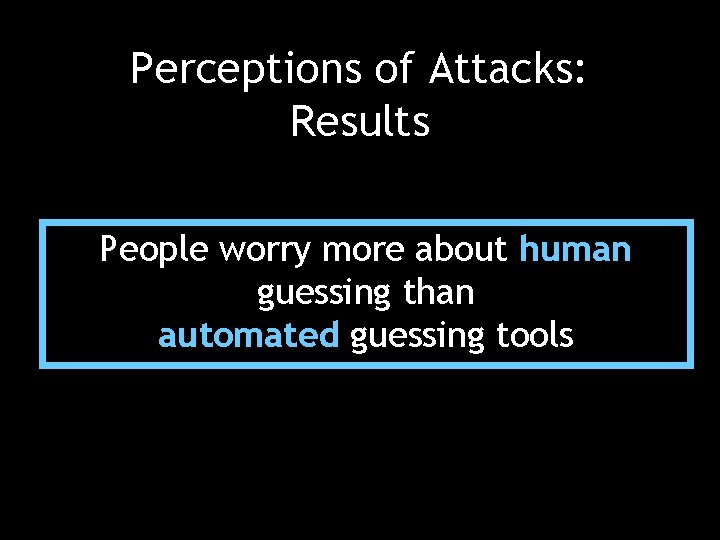 Perceptions of Attacks: Results

People worry more about human guessing than automated guessing tools